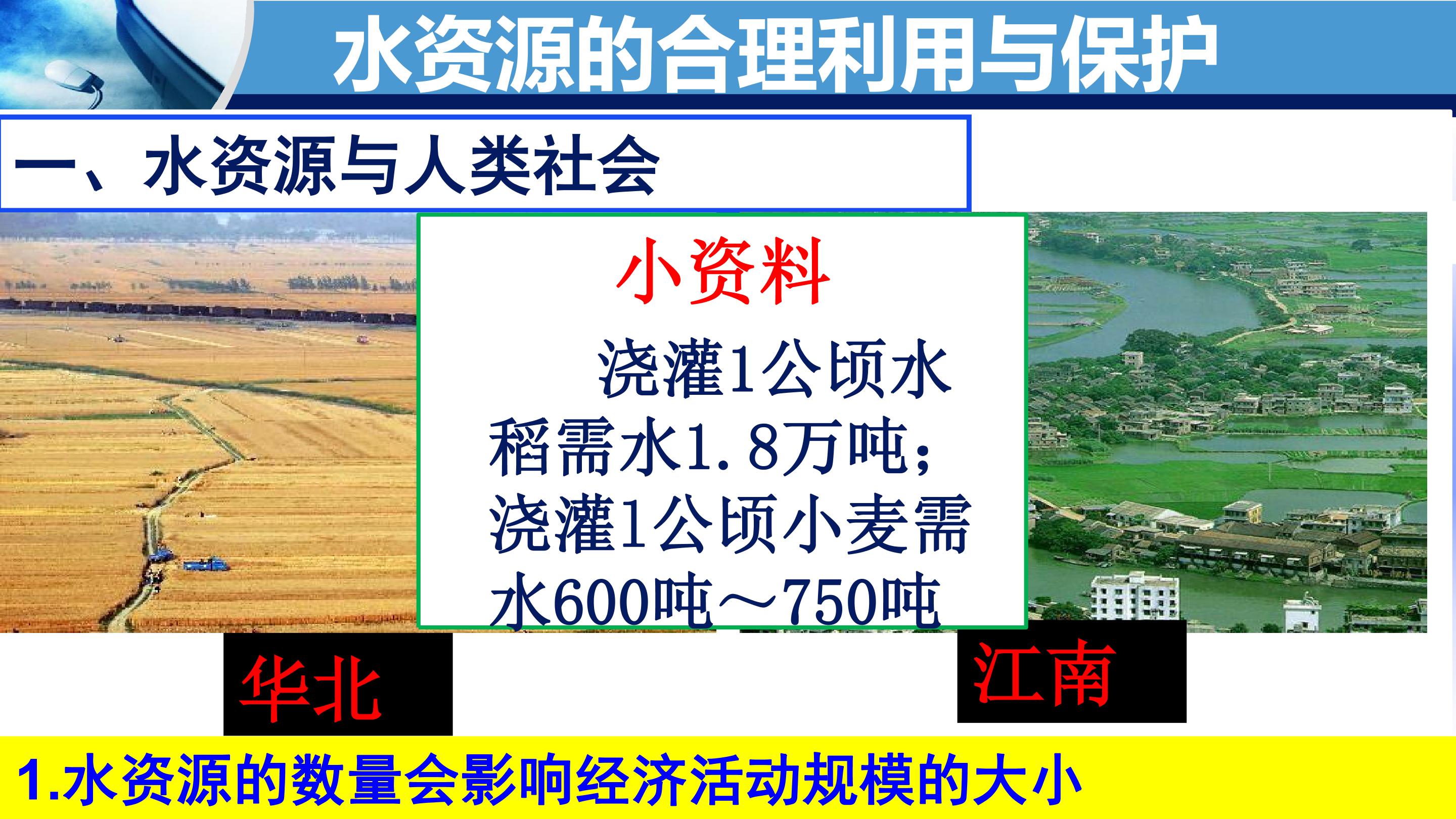 水资源的合理利用与保护

一、水资源与人类社会

小资料

浇灌1公顷水稻需水1.8万吨；浇灌1公顷小麦需水600吨～750吨

华北

江南

1.水资源的数量会影响经济活动规模的大小